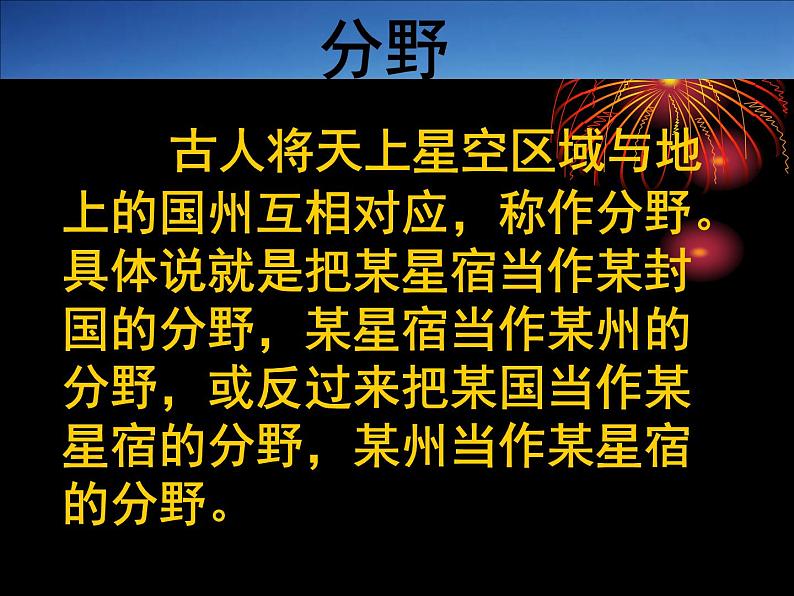 分野

古人将天上星空区域与地上的国州互相对应，称作分野。具体说就是把某星宿当作某封国的分野，某星宿当作某州的分野，或反过来把某国当作某星宿的分野，某州当作某星宿的分野。